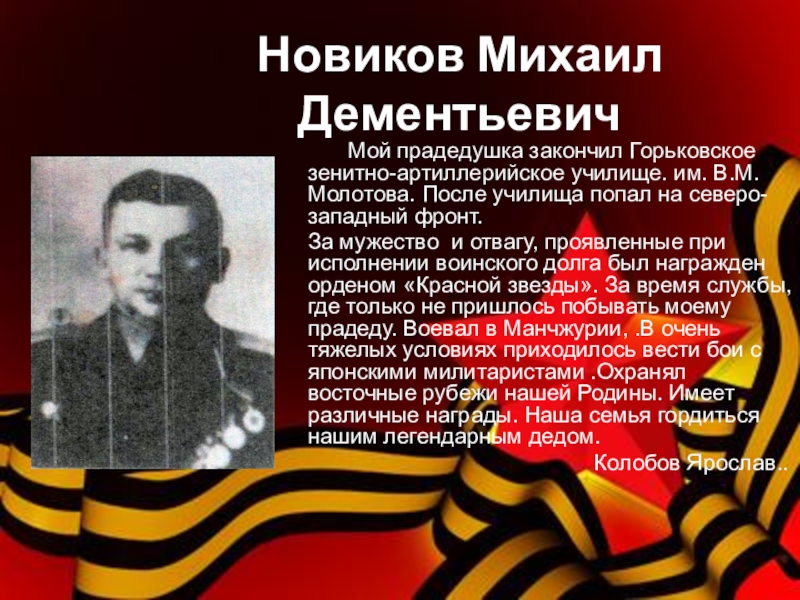 Новиков Михаил Дементьевич

Мой прадедушка закончил Горьковское зенитно-артиллерийское училище. им. В.М. Молотова. После училища попал на северо-западный фронт.

За мужество и отвагу, проявленные при исполнении воинского долга был награжден орденом «Красной звезды». За время службы, где только не пришлось побывать моему прадеду. Воевал в Манчжурии, .В очень тяжелых условиях приходилось вести бои с японскими милитаристами .Охранял восточные рубежи нашей Родины. Имеет различные награды. Наша семья гордиться нашим легендарным дедом.

Колобов Ярослав..